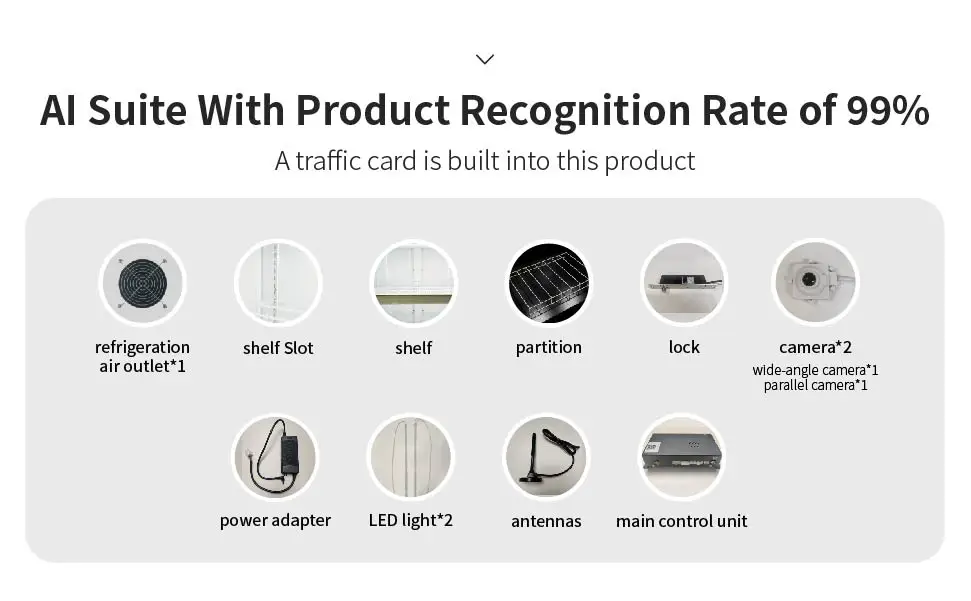 AI Suite With Product Recognition Rate of 99%

A traffic card is built into this product

refrigeration air outlet*1

shelf Slot

shelf

partition

lock

camera*2
wide-angle camera*1
parallel camera*1

power adapter

LED light*2

antennas

main control unit